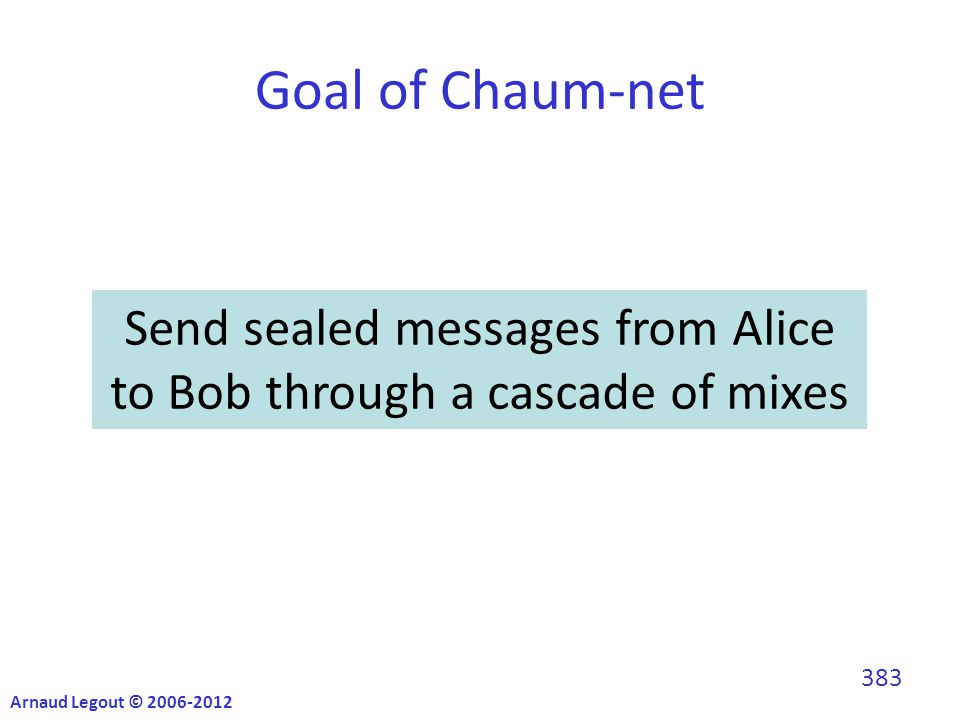 Goal of Chaum-net

Send sealed messages from Alice to Bob through a cascade of mixes

383

Arnaud Legout © 2006-2012